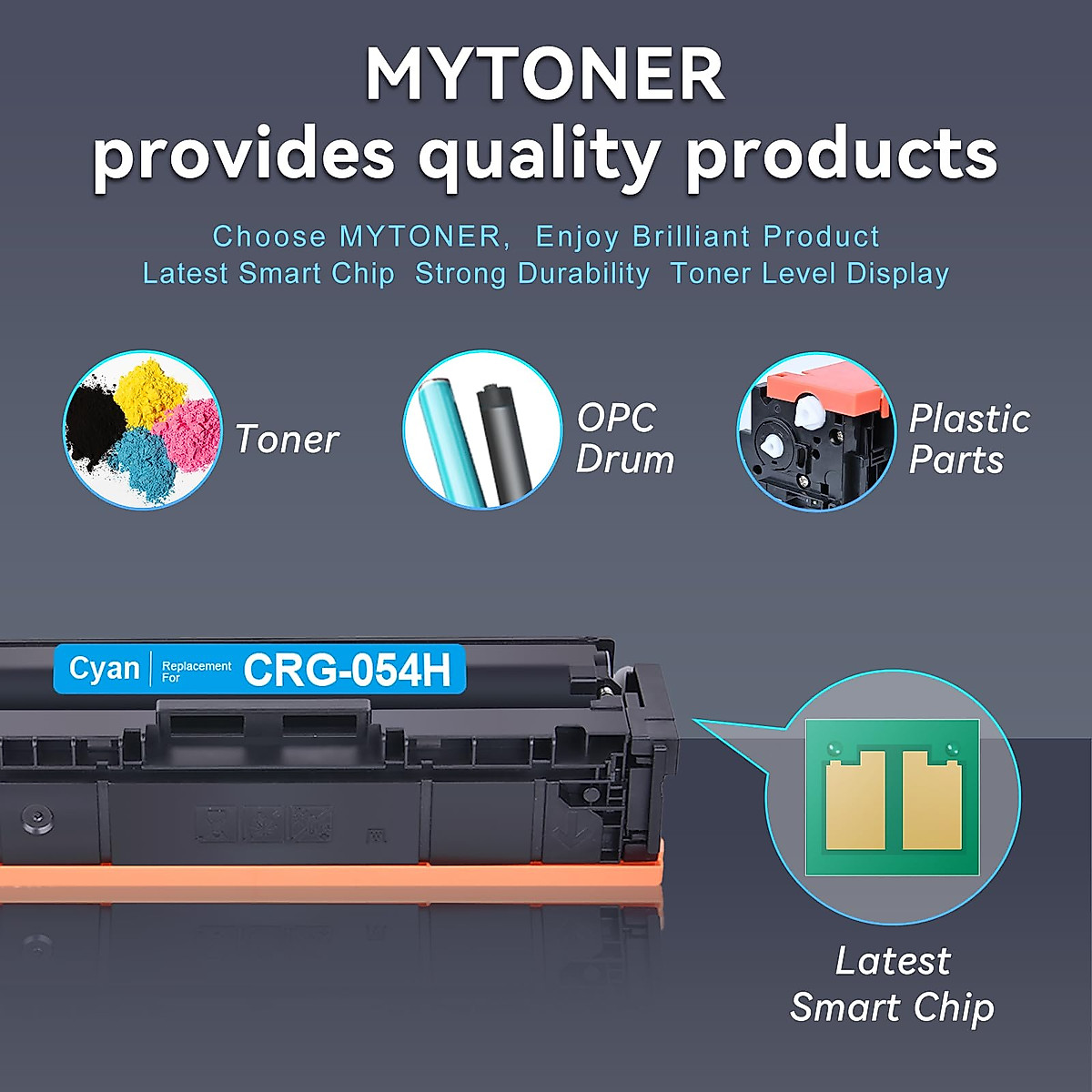 MYTONER
provides quality products

Choose MYTONER, Enjoy Brilliant Product
Latest Smart Chip Strong Durability Toner Level Display

Toner

OPC Drum

Plastic Parts

Cyan Replacement For CRG-054H

Latest Smart Chip